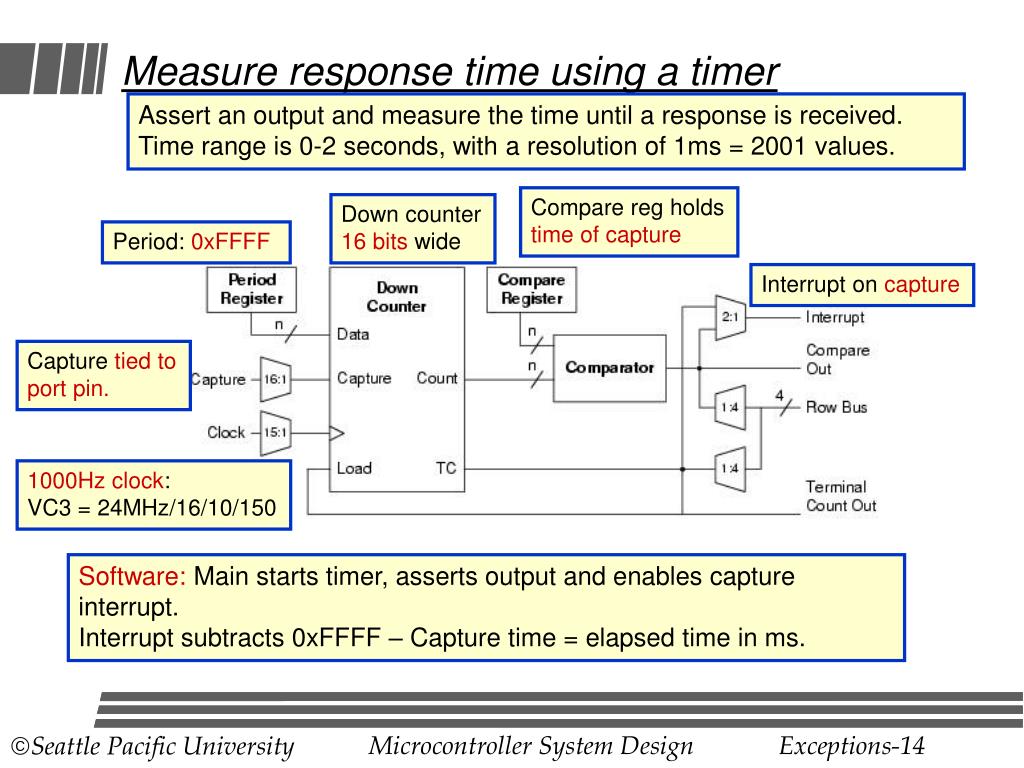 Measure response time using a timer

Assert an output and measure the time until a response is received. Time range is 0-2 seconds, with a resolution of 1ms = 2001 values.

Period: 0xFFFF

Down counter 16 bits wide

Compare reg holds time of capture

Interrupt on capture

Capture tied to port pin.

1000Hz clock: VC3 = 24MHz/16/10/150

Period Register

n

Down Counter

Data

Capture

16:1

Capture

Count

Clock

15:1

Load

TC

Compare Register

n

n

Comparator

2:1

Interrupt

Compare Out

1:4

4

Row Bus

1:4

Terminal Count Out

Software: Main starts timer, asserts output and enables capture interrupt.
Interrupt subtracts 0xFFFF – Capture time = elapsed time in ms.

©Seattle Pacific University Microcontroller System Design Exceptions-14